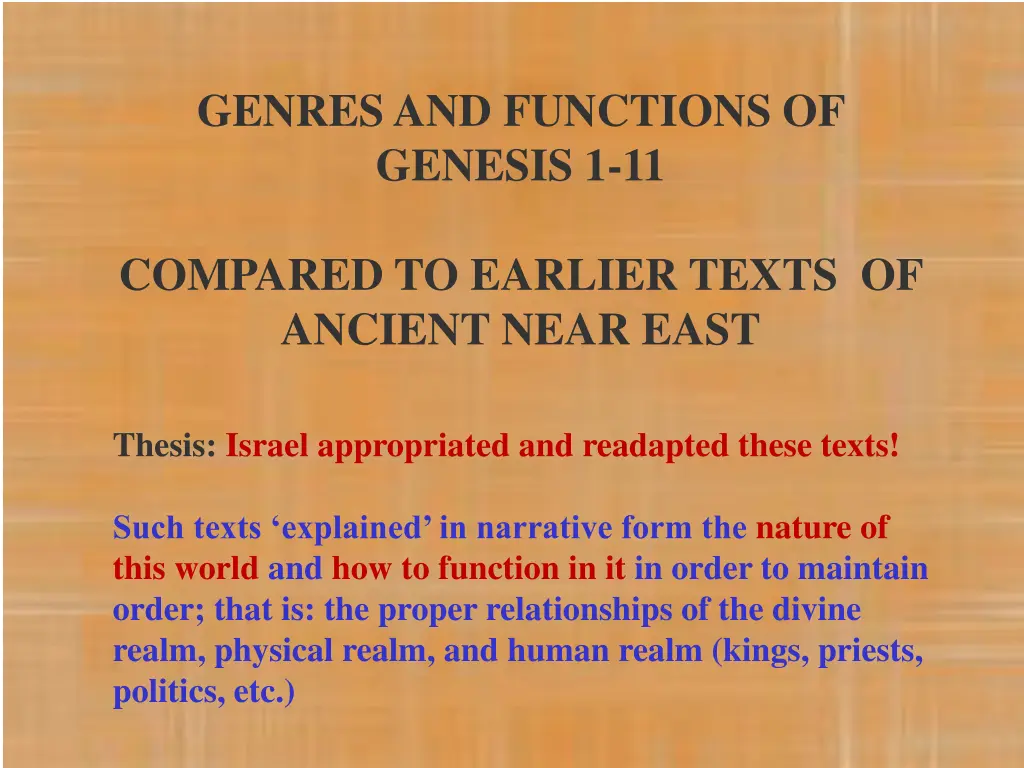 GENRES AND FUNCTIONS OF GENESIS 1-11

COMPARED TO EARLIER TEXTS OF ANCIENT NEAR EAST

Thesis: Israel appropriated and readapted these texts!

Such texts ‘explained’ in narrative form the nature of this world and how to function in it in order to maintain order; that is: the proper relationships of the divine realm, physical realm, and human realm (kings, priests, politics, etc.)